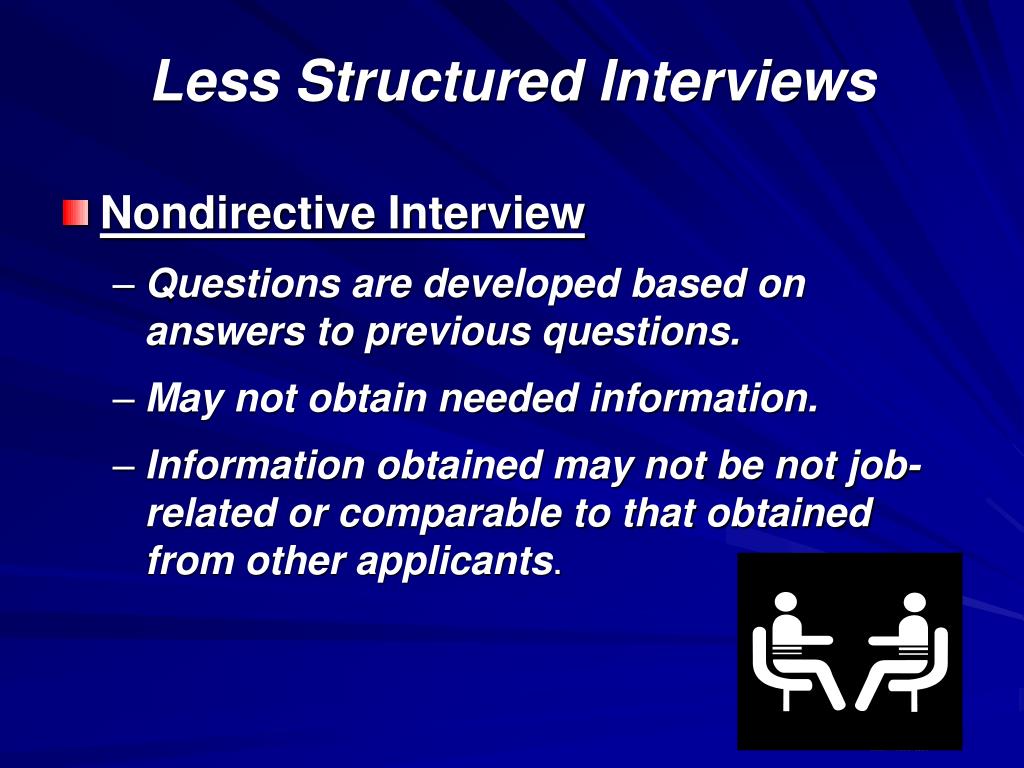 Less Structured Interviews

Nondirective Interview

– Questions are developed based on answers to previous questions.

– May not obtain needed information.

– Information obtained may not be not job-related or comparable to that obtained from other applicants.